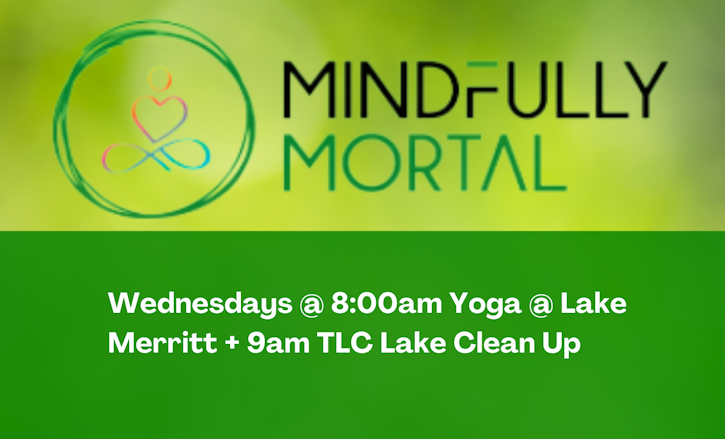 MINDFULLY
MORTAL

Wednesdays @ 8:00am Yoga @ Lake Merritt + 9am TLC Lake Clean Up